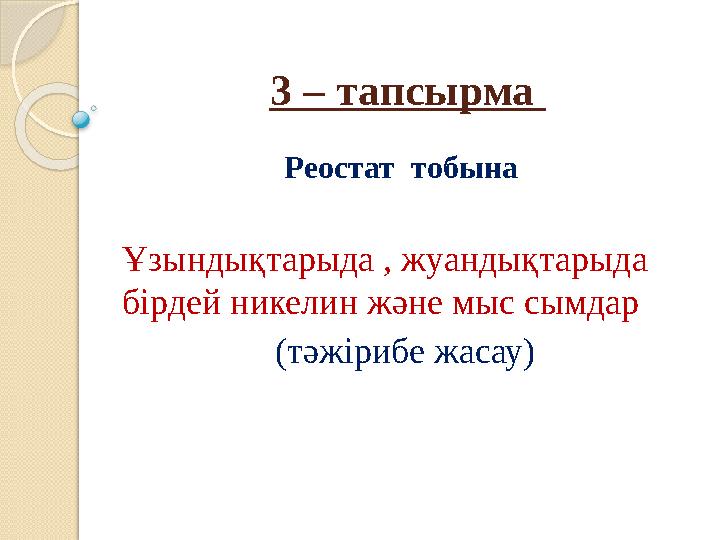 3 – тапсырма

Реостат тобына

Ұзындықтарыда , жуандықтарыда бірдей никелин және мыс сымдар

(тәжірибе жасау)